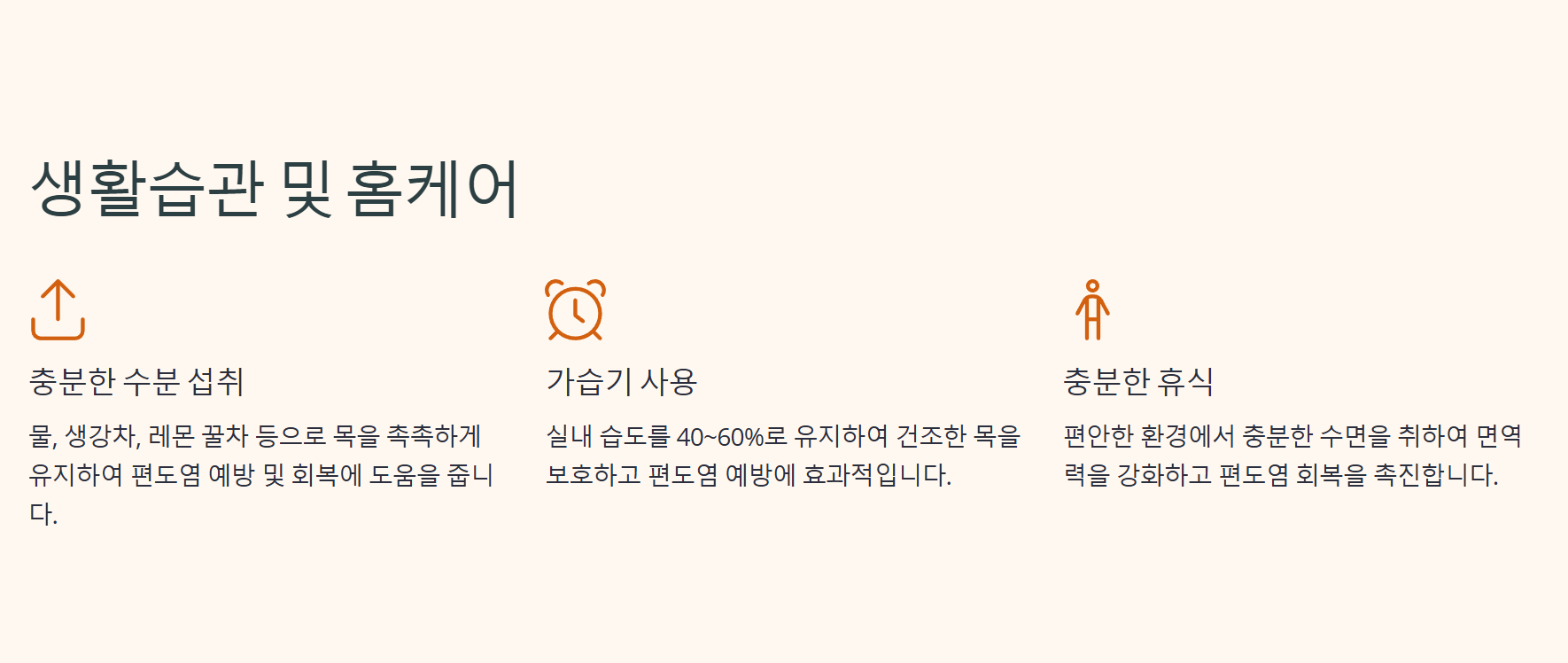 생활습관 및 홈케어

충분한 수분 섭취

물, 생강차, 레몬 꿀차 등으로 목을 촉촉하게 유지하여 편도염 예방 및 회복에 도움을 줍니다.

가습기 사용

실내 습도를 40~60%로 유지하여 건조한 목을 보호하고 편도염 예방에 효과적입니다.

충분한 휴식

편안한 환경에서 충분한 수면을 취하여 면역력을 강화하고 편도염 회복을 촉진합니다.